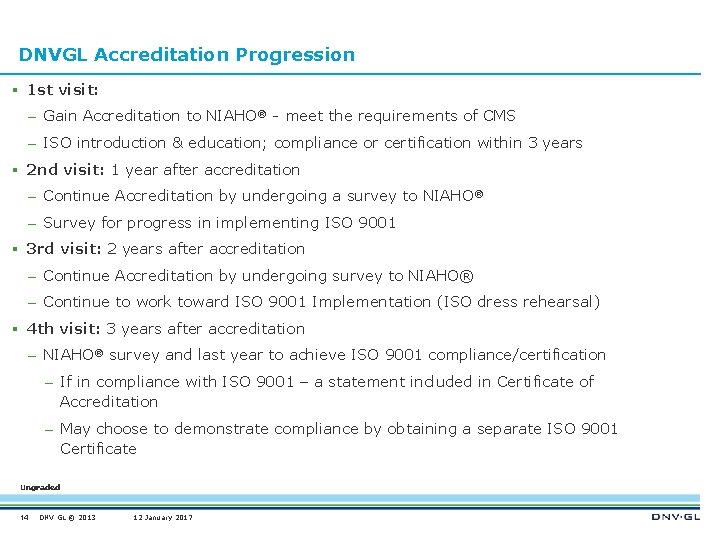 DNVGL Accreditation Progression

▪ 1st visit:

– Gain Accreditation to NIAHO® - meet the requirements of CMS

– ISO introduction & education; compliance or certification within 3 years

▪ 2nd visit: 1 year after accreditation

– Continue Accreditation by undergoing a survey to NIAHO®

– Survey for progress in implementing ISO 9001

▪ 3rd visit: 2 years after accreditation

– Continue Accreditation by undergoing survey to NIAHO®

– Continue to work toward ISO 9001 Implementation (ISO dress rehearsal)

▪ 4th visit: 3 years after accreditation

– NIAHO® survey and last year to achieve ISO 9001 compliance/certification

– If in compliance with ISO 9001 – a statement included in Certificate of Accreditation

– May choose to demonstrate compliance by obtaining a separate ISO 9001 Certificate

Ungraded

14 DNV GL © 2013 12 January 2017

DNV·GL